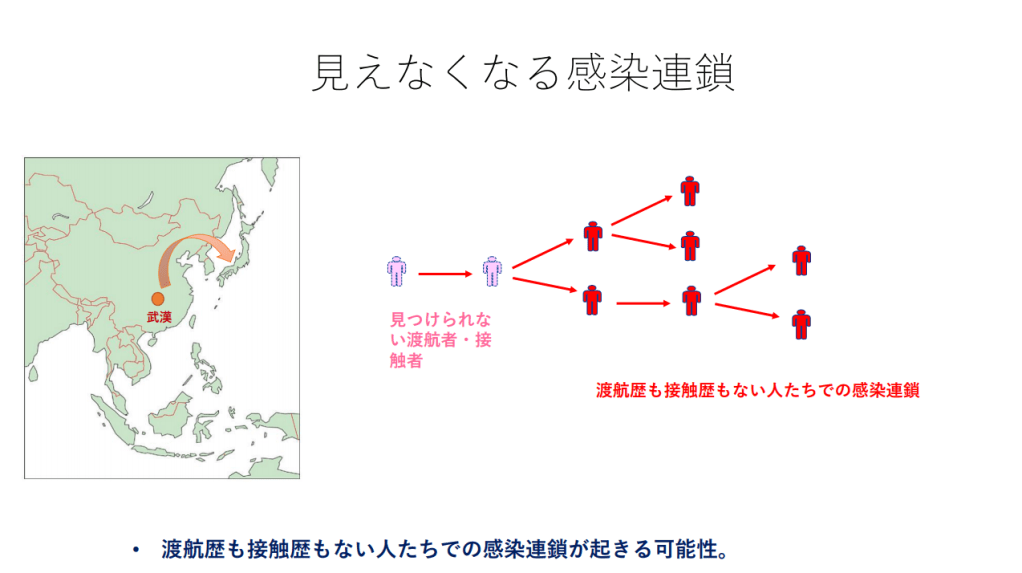 見えなくなる感染連鎖

武漢

見つけられない渡航者・接触者

渡航歴も接触歴もない人たちでの感染連鎖

• 渡航歴も接触歴もない人たちでの感染連鎖が起きる可能性。